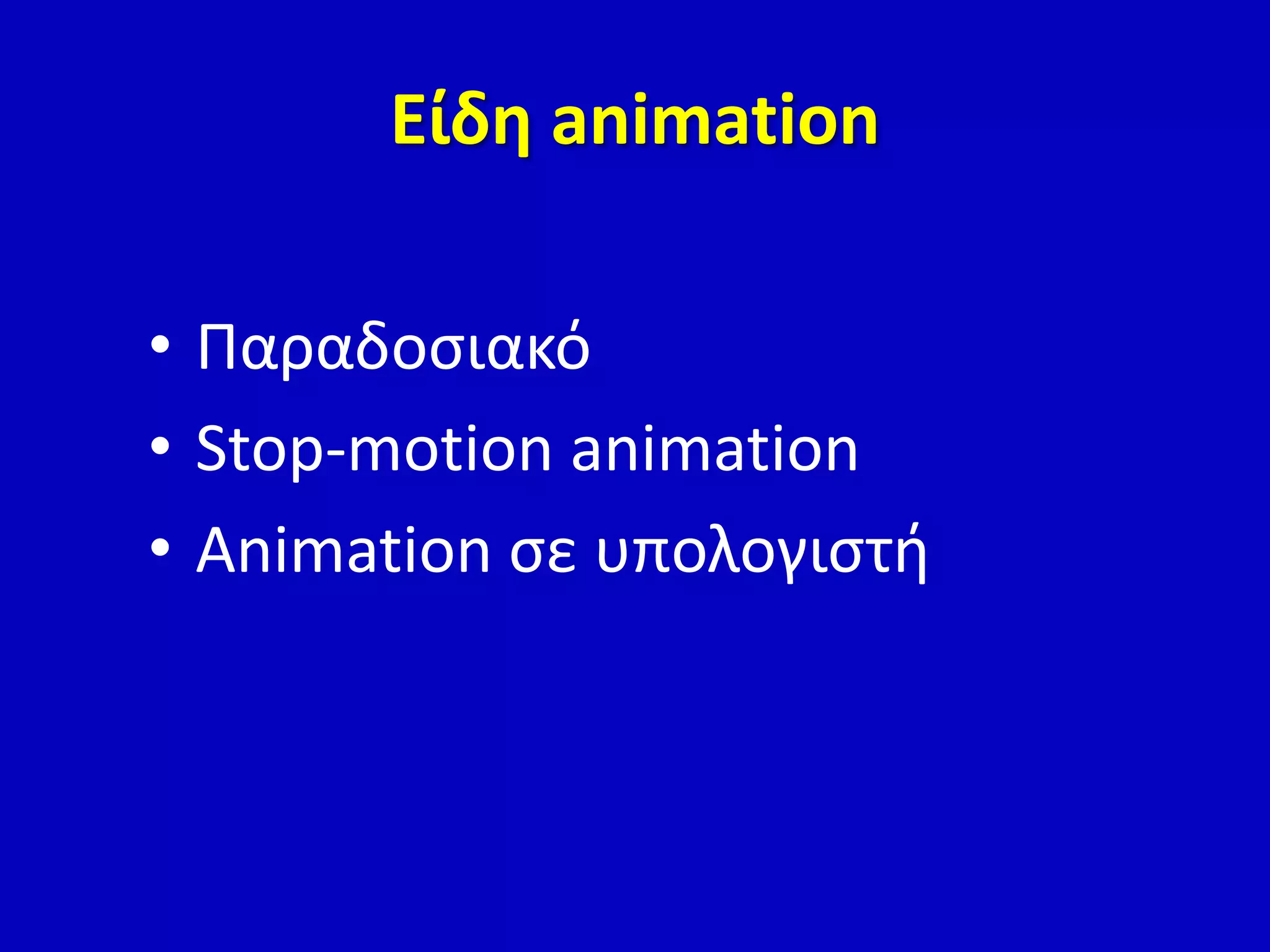 Είδη animation

• Παραδοσιακό
• Stop-motion animation
• Animation σε υπολογιστή